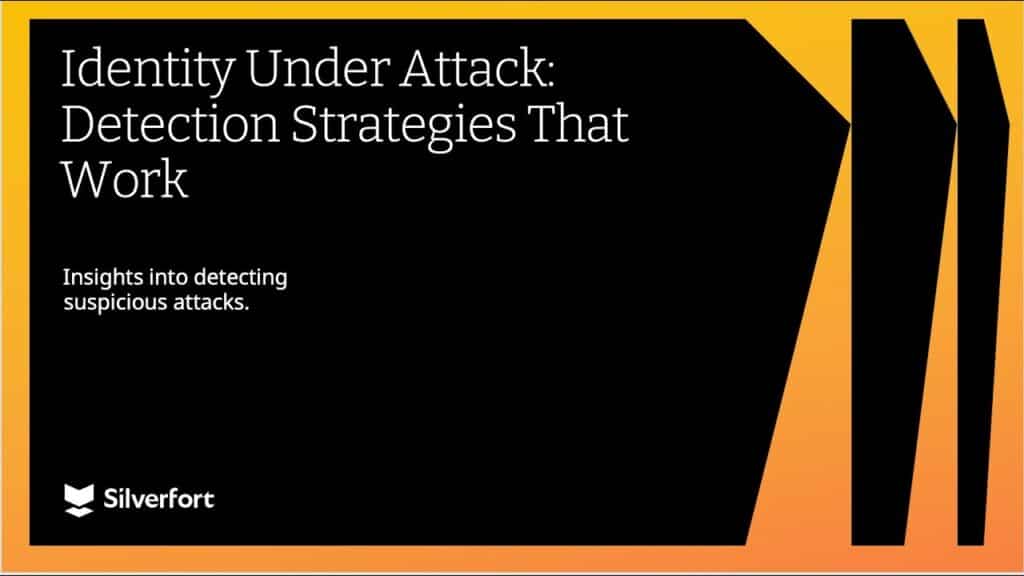 Identity Under Attack: Detection Strategies That Work

Insights into detecting suspicious attacks.

Silverfort